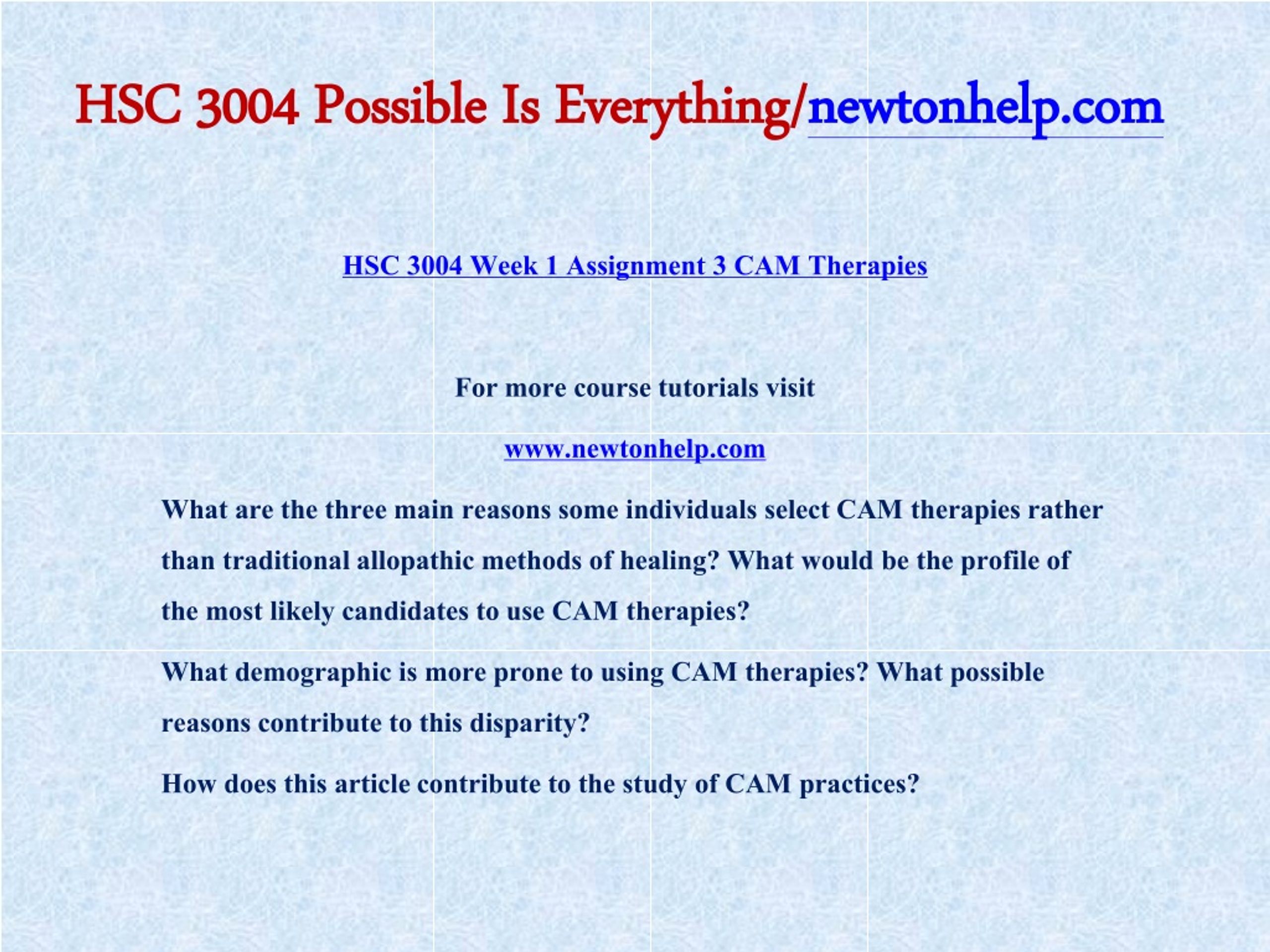 HSC 3004 Possible Is Everything/newtonhelp.com

HSC 3004 Week 1 Assignment 3 CAM Therapies

For more course tutorials visit

www.newtonhelp.com

What are the three main reasons some individuals select CAM therapies rather than traditional allopathic methods of healing? What would be the profile of the most likely candidates to use CAM therapies?

What demographic is more prone to using CAM therapies? What possible reasons contribute to this disparity?

How does this article contribute to the study of CAM practices?